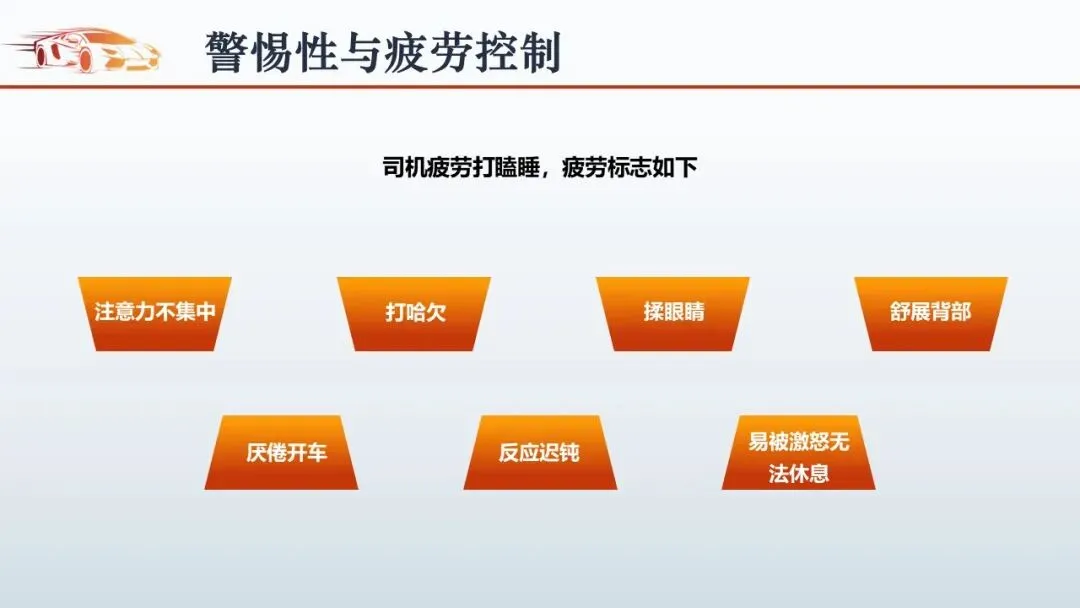 警惕性与疲劳控制

司机疲劳打瞌睡，疲劳标志如下

注意力不集中

打哈欠

揉眼睛

舒展背部

厌倦开车

反应迟钝

易被激怒无法休息